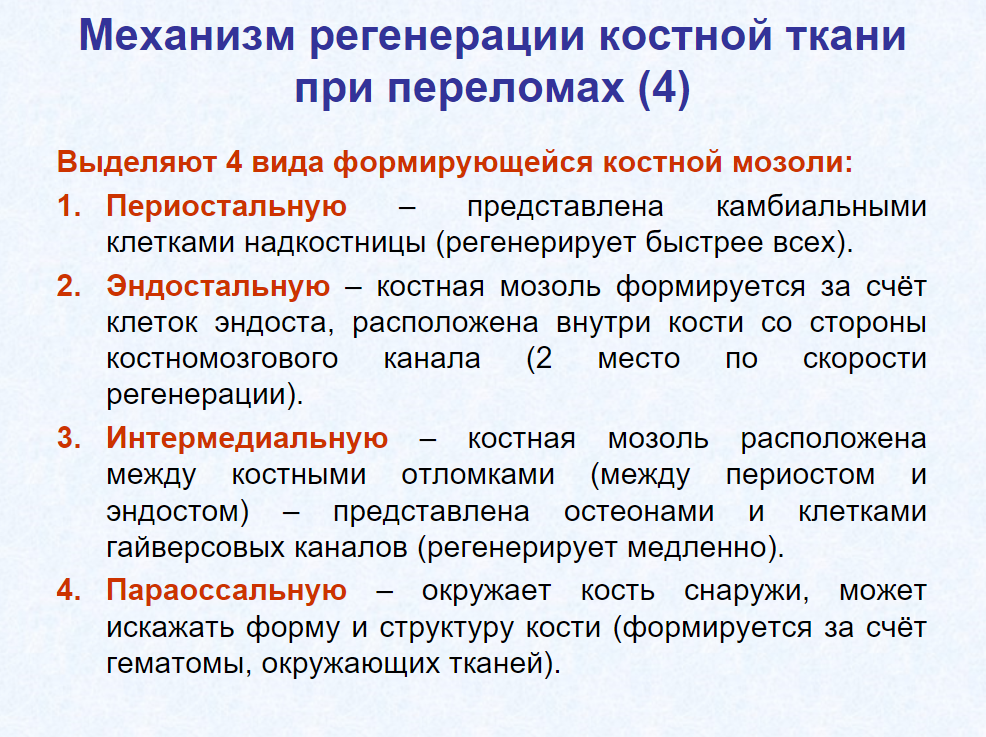 Механизм регенерации костной ткани при переломах (4)

Выделяют 4 вида формирующейся костной мозоли:

1. Периостальную – представлена камбиальными клетками надкостницы (регенерирует быстрее всех).

2. Эндостальную – костная мозоль формируется за счёт клеток эндоста, расположена внутри кости со стороны костномозгового канала (2 место по скорости регенерации).

3. Интермедиальную – костная мозоль расположена между костными отломками (между периостом и эндостом) – представлена остеонами и клетками гайверсовых каналов (регенерирует медленно).

4. Параоссальную – окружает кость снаружи, может искажать форму и структуру кости (формируется за счёт гематомы, окружающих тканей).